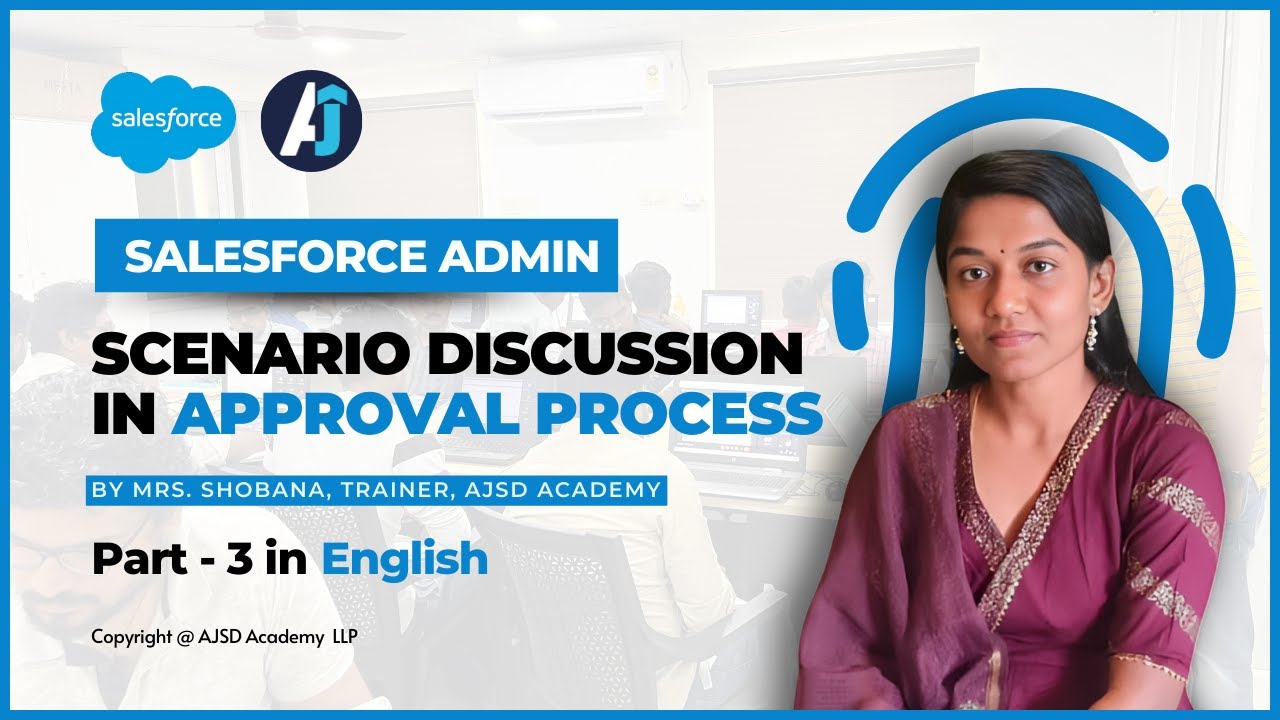 salesforce

AJ

SALESFORCE ADMIN

SCENARIO DISCUSSION IN APPROVAL PROCESS

BY MRS. SHOBANA, TRAINER, AJSD ACADEMY

Part - 3 in English

Copyright @ AJSD Academy LLP